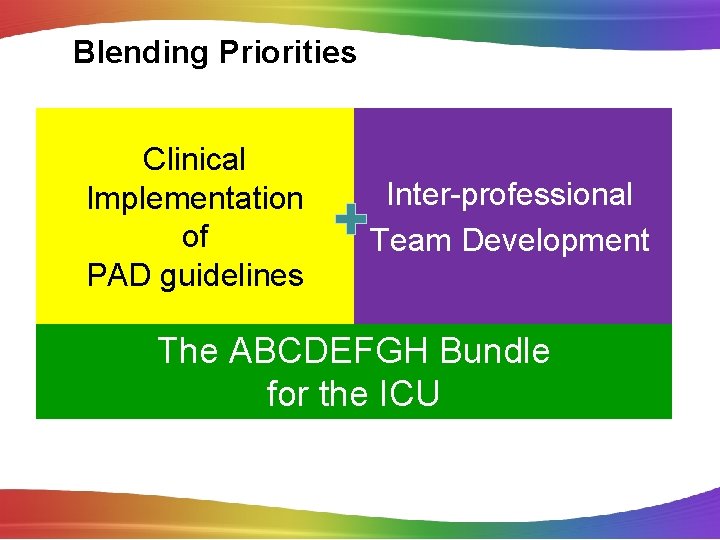 Blending Priorities

Clinical Implementation of PAD guidelines

+

Inter-professional Team Development

The ABCDEFGH Bundle for the ICU